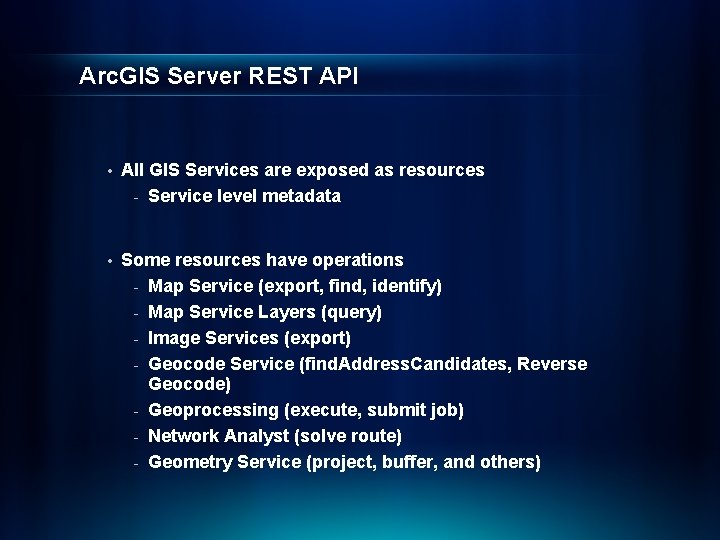 ArcGIS Server REST API

• All GIS Services are exposed as resources
- Service level metadata

• Some resources have operations
- Map Service (export, find, identify)
- Map Service Layers (query)
- Image Services (export)
- Geocode Service (findAddressCandidates, Reverse Geocode)
- Geoprocessing (execute, submit job)
- Network Analyst (solve route)
- Geometry Service (project, buffer, and others)